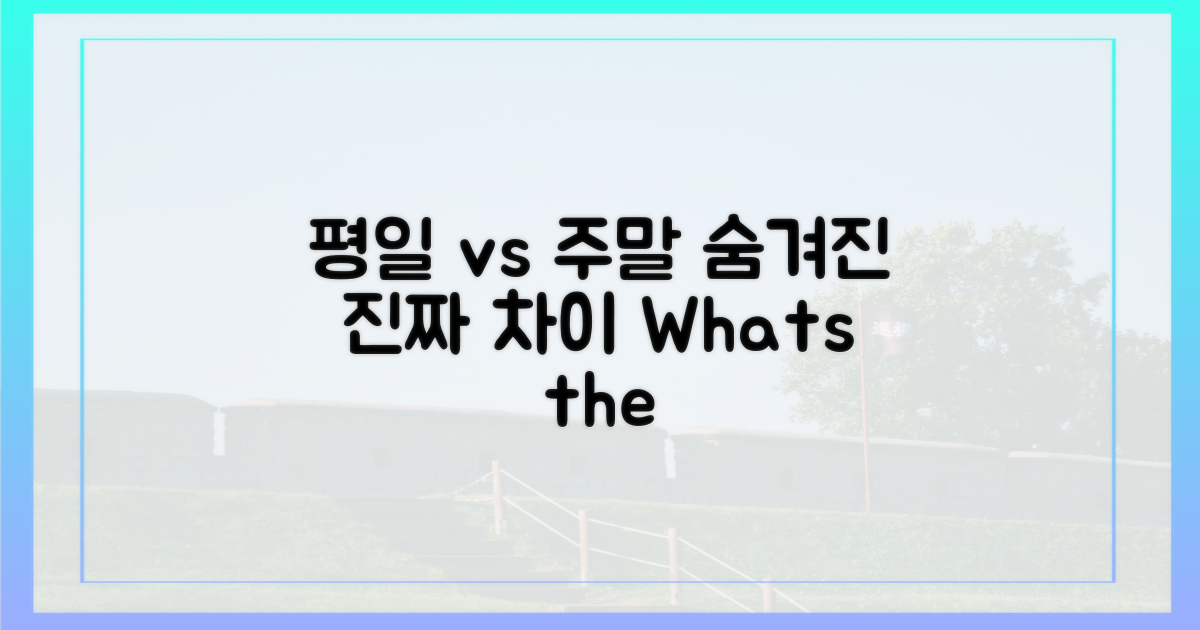 평일 vs 주말 숨겨진 진짜 차이 Whats the